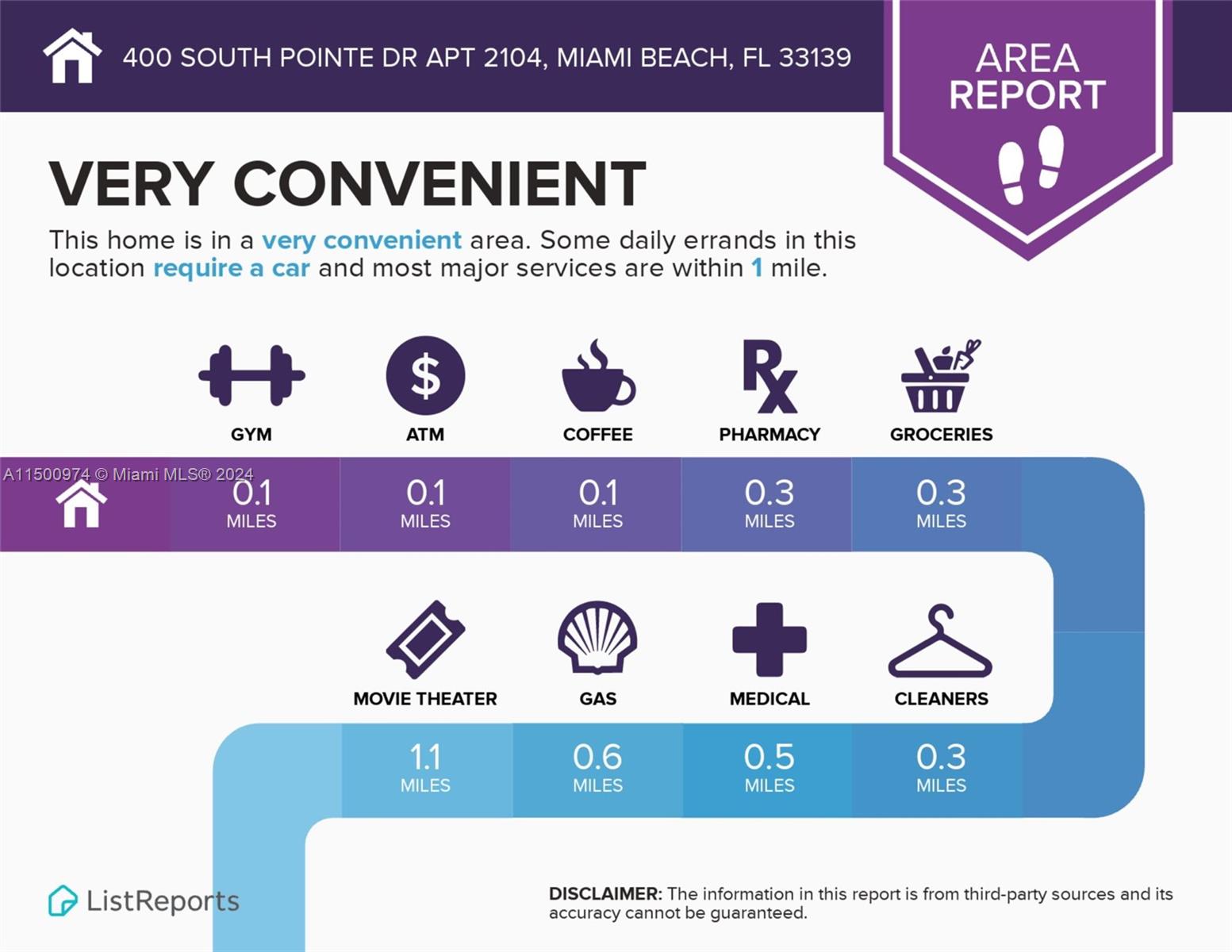 400 SOUTH POINTE DR APT 2104, MIAMI BEACH, FL 33139

AREA REPORT

VERY CONVENIENT

This home is in a very convenient area. Some daily errands in this location require a car and most major services are within 1 mile.

GYM
ATM
COFFEE
PHARMACY
GROCERIES

A11500974 © Miami MLS® 2024

0.1 MILES
0.1 MILES
0.1 MILES
0.3 MILES
0.3 MILES

MOVIE THEATER
GAS
MEDICAL
CLEANERS

1.1 MILES
0.6 MILES
0.5 MILES
0.3 MILES

ListReports

DISCLAIMER: The information in this report is from third-party sources and its accuracy cannot be guaranteed.